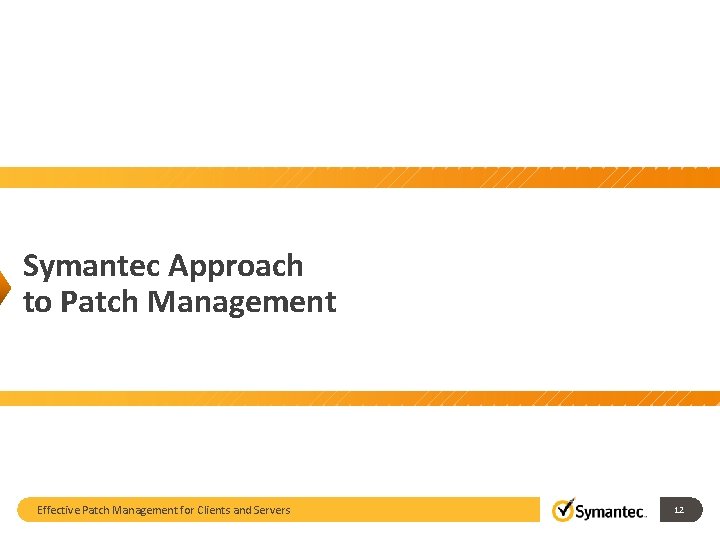 Symantec Approach
to Patch Management

Effective Patch Management for Clients and Servers

Symantec.

12